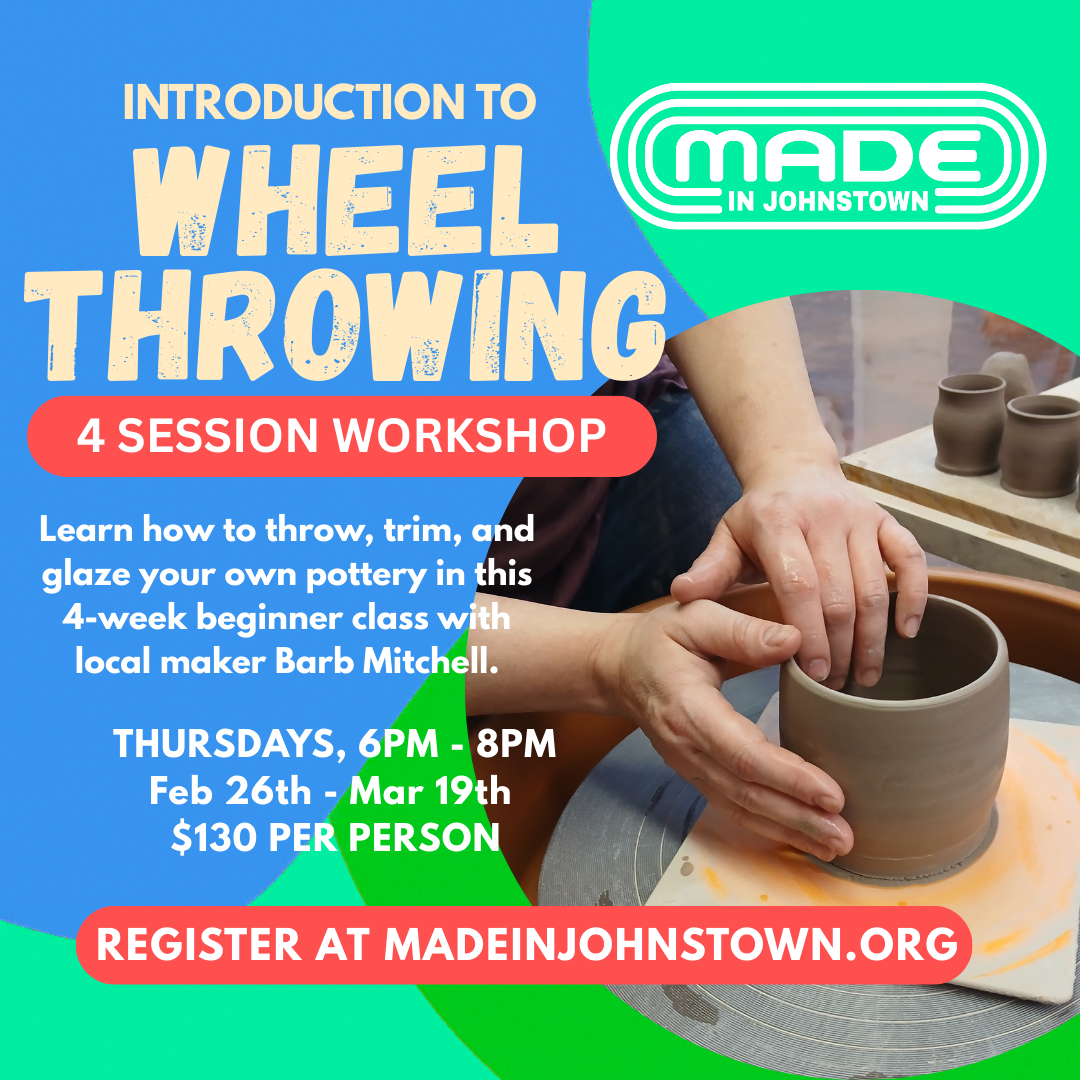 INTRODUCTION TO
WHEEL THROWING

MADE
IN JOHNSTOWN

4 SESSION WORKSHOP

Learn how to throw, trim, and glaze your own pottery in this 4-week beginner class with local maker Barb Mitchell.

THURSDAYS, 6PM - 8PM
Feb 26th - Mar 19th
$130 PER PERSON

REGISTER AT MADEINJOHNSTOWN.ORG